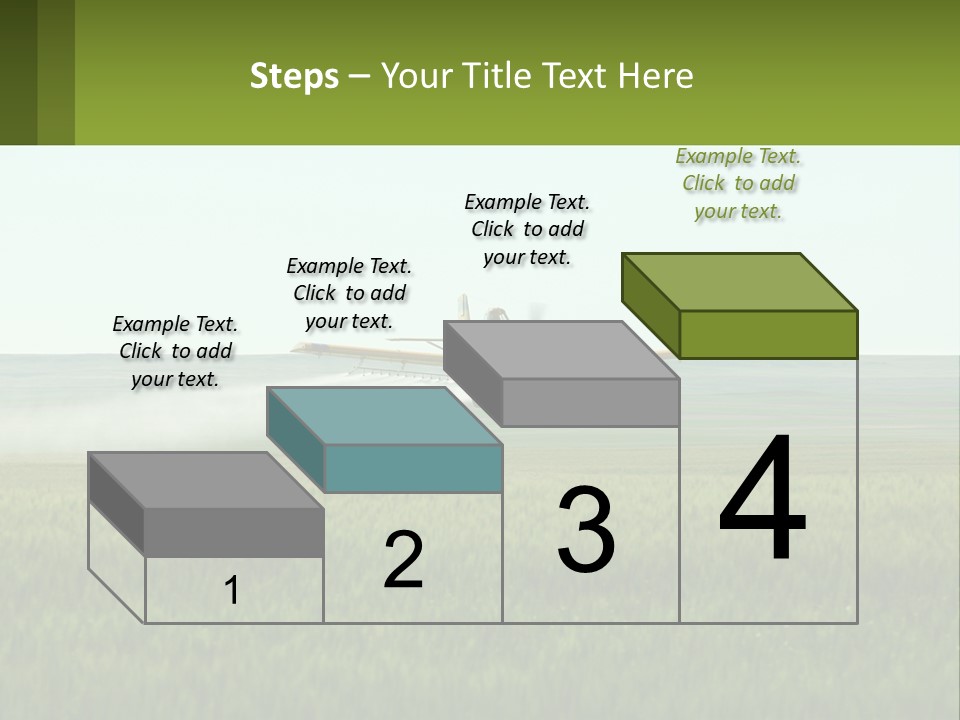 Steps – Your Title Text Here

Example Text. Click to add your text.

Example Text. Click to add your text.

Example Text. Click to add your text.

Example Text. Click to add your text.

1

2

3

4